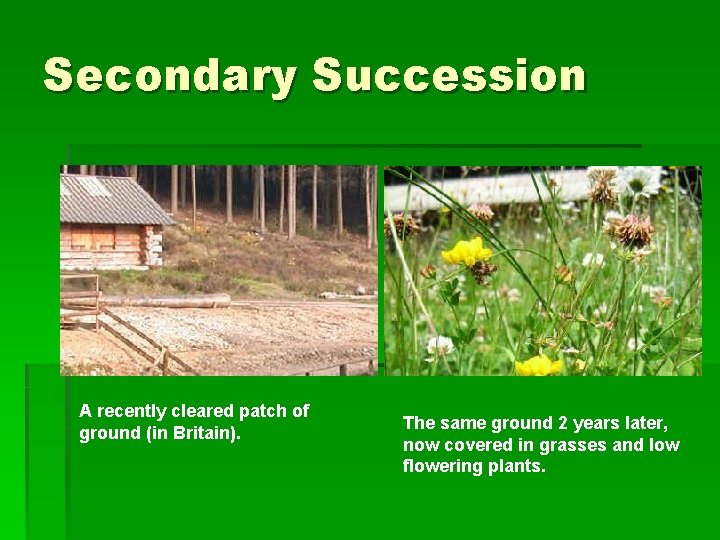 Secondary Succession

A recently cleared patch of ground (in Britain).

The same ground 2 years later, now covered in grasses and low flowering plants.